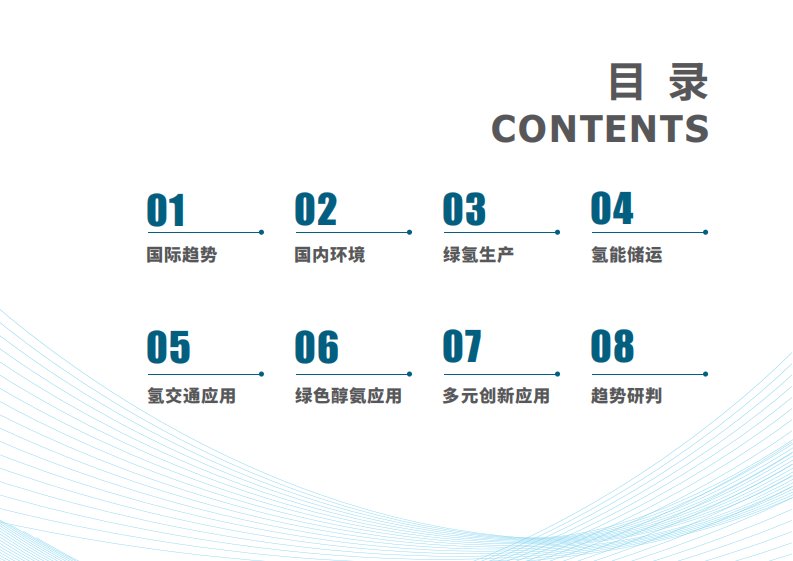 目 录
CONTENTS

01
国际趋势

02
国内环境

03
绿氢生产

04
氢能储运

05
氢交通应用

06
绿色醇氨应用

07
多元创新应用

08
趋势研判